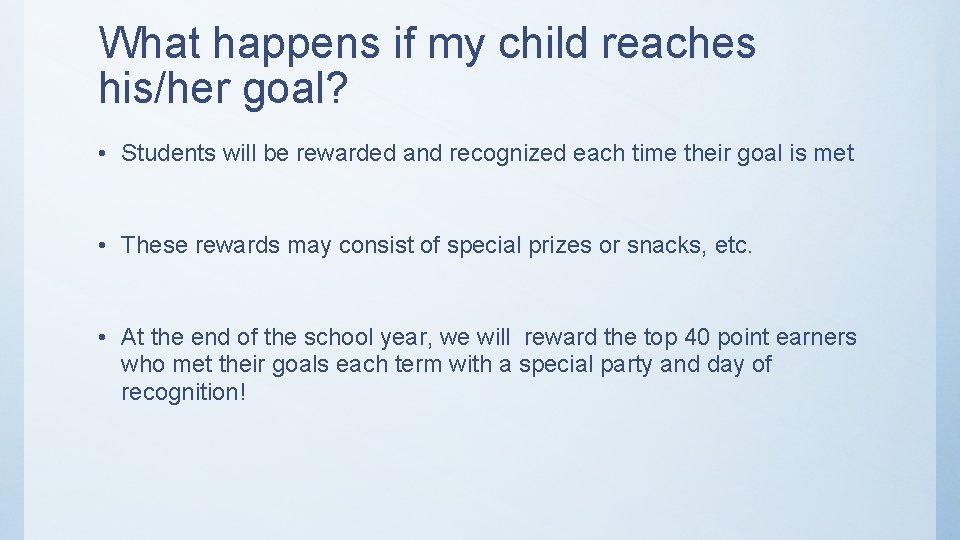 What happens if my child reaches his/her goal?

• Students will be rewarded and recognized each time their goal is met

• These rewards may consist of special prizes or snacks, etc.

• At the end of the school year, we will reward the top 40 point earners who met their goals each term with a special party and day of recognition!